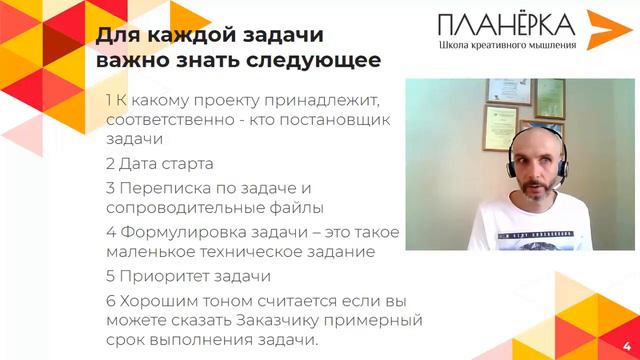 Для каждой задачи важно знать следующее

ПЛАНЁРКА
Школа креативного мышления

1 К какому проекту принадлежит, соответственно - кто постановщик задачи

2 Дата старта

3 Переписка по задаче и сопроводительные файлы

4 Формулировка задачи – это такое маленькое техническое задание

5 Приоритет задачи

6 Хорошим тоном считается если вы можете сказать Заказчику примерный срок выполнения задачи.

4